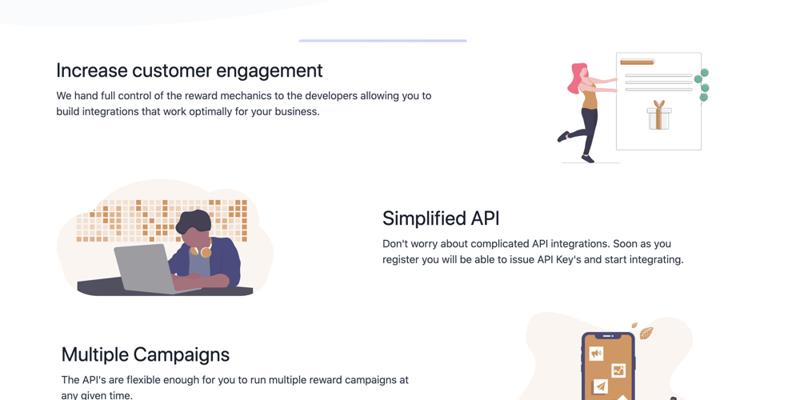 Increase customer engagement

We hand full control of the reward mechanics to the developers allowing you to build integrations that work optimally for your business.

Simplified API

Don't worry about complicated API integrations. Soon as you register you will be able to issue API Key's and start integrating.

Multiple Campaigns

The API's are flexible enough for you to run multiple reward campaigns at any given time.